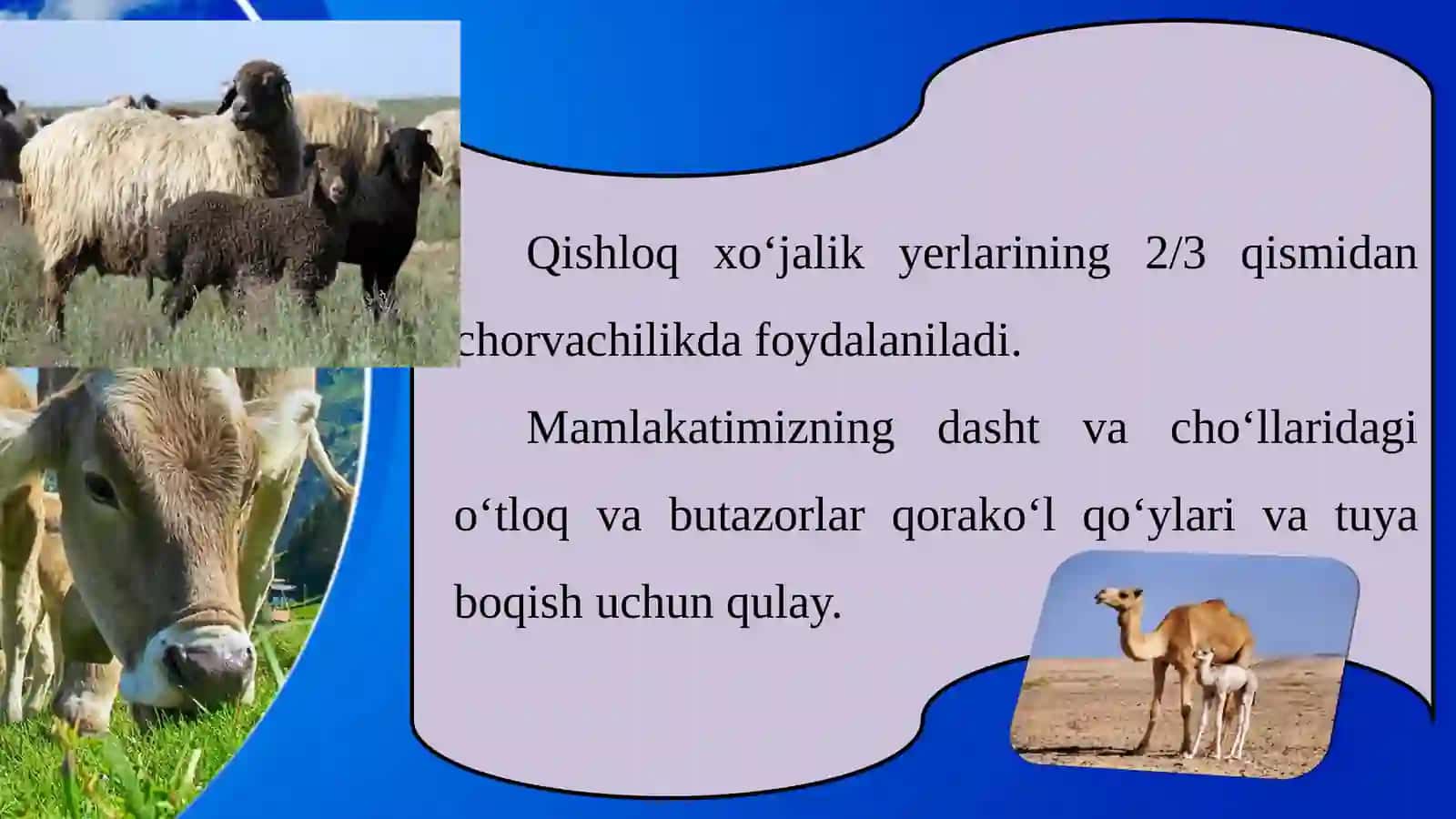 Qishloq xo‘jalik yerlarining 2/3 qismidan chorvachilikda foydalaniladi.

Mamlakatimizning dasht va cho‘llaridagi o‘tloq va butazorlar qorako‘l qo‘ylari va tuya boqish uchun qulay.